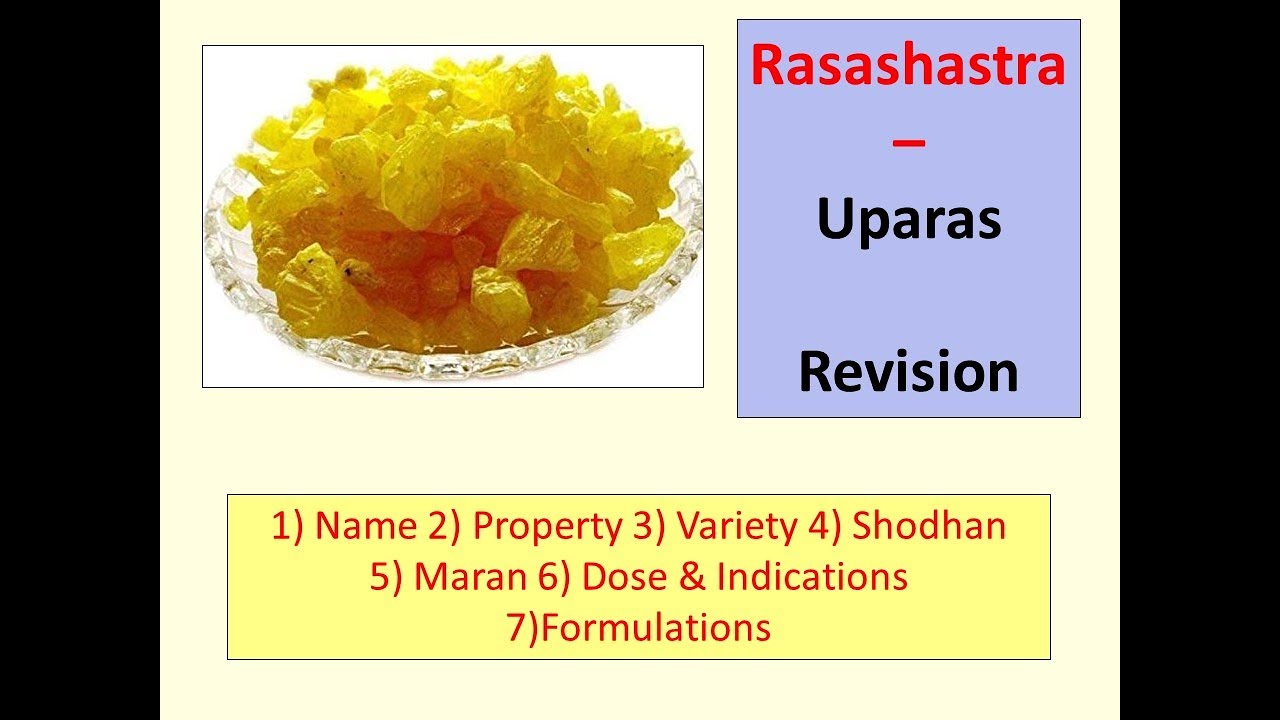 Rasashastra
–
Uparas

Revision

1) Name 2) Property 3) Variety 4) Shodhan 5) Maran 6) Dose & Indications 7)Formulations